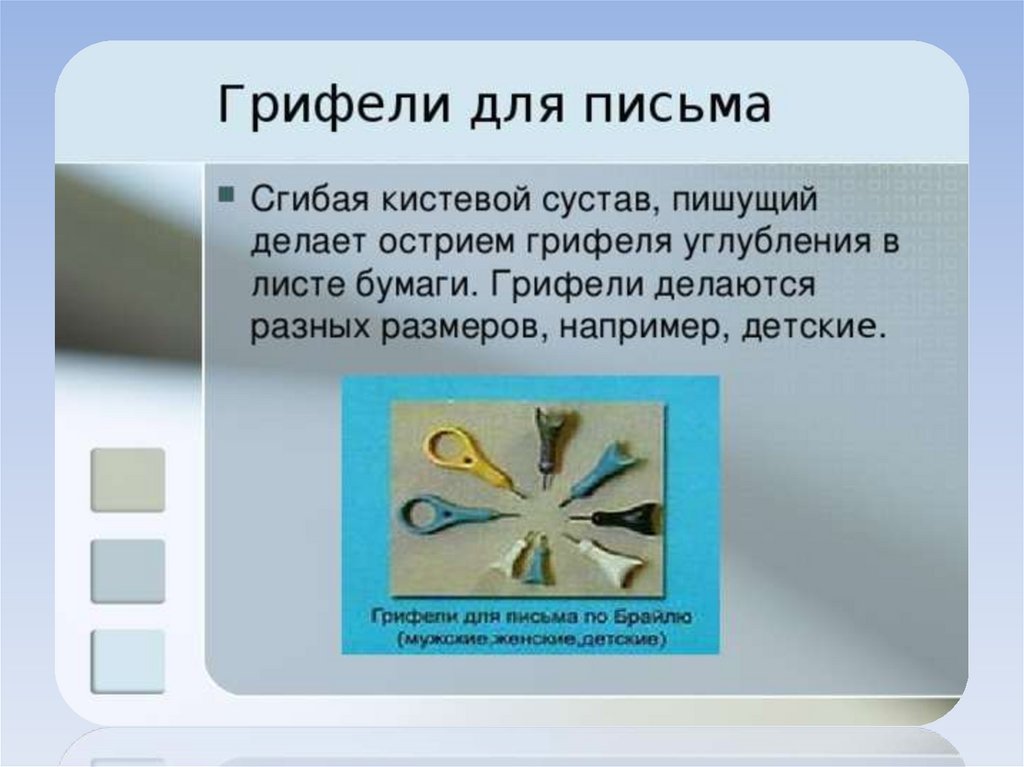 Грифели для письма

Сгибая кистевой сустав, пишущий делает острием грифеля углубления в листе бумаги. Грифели делаются разных размеров, например, детские.

Грифели для письма по Брайлю (мужские,женские,детские)